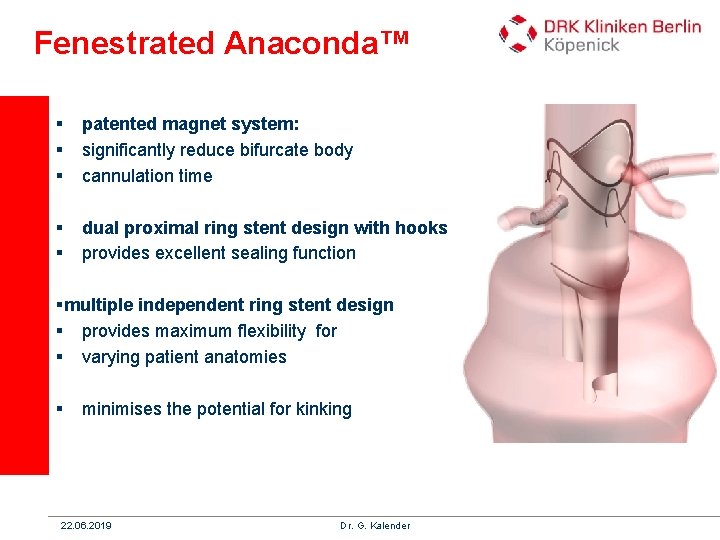 Fenestrated Anaconda™

DRK Kliniken Berlin
Köpenick

▪ patented magnet system:
▪ significantly reduce bifurcate body
▪ cannulation time

▪ dual proximal ring stent design with hooks
▪ provides excellent sealing function

▪multiple independent ring stent design
▪ provides maximum flexibility for
▪ varying patient anatomies

▪ minimises the potential for kinking

22.06.2019

Dr. G. Kalender